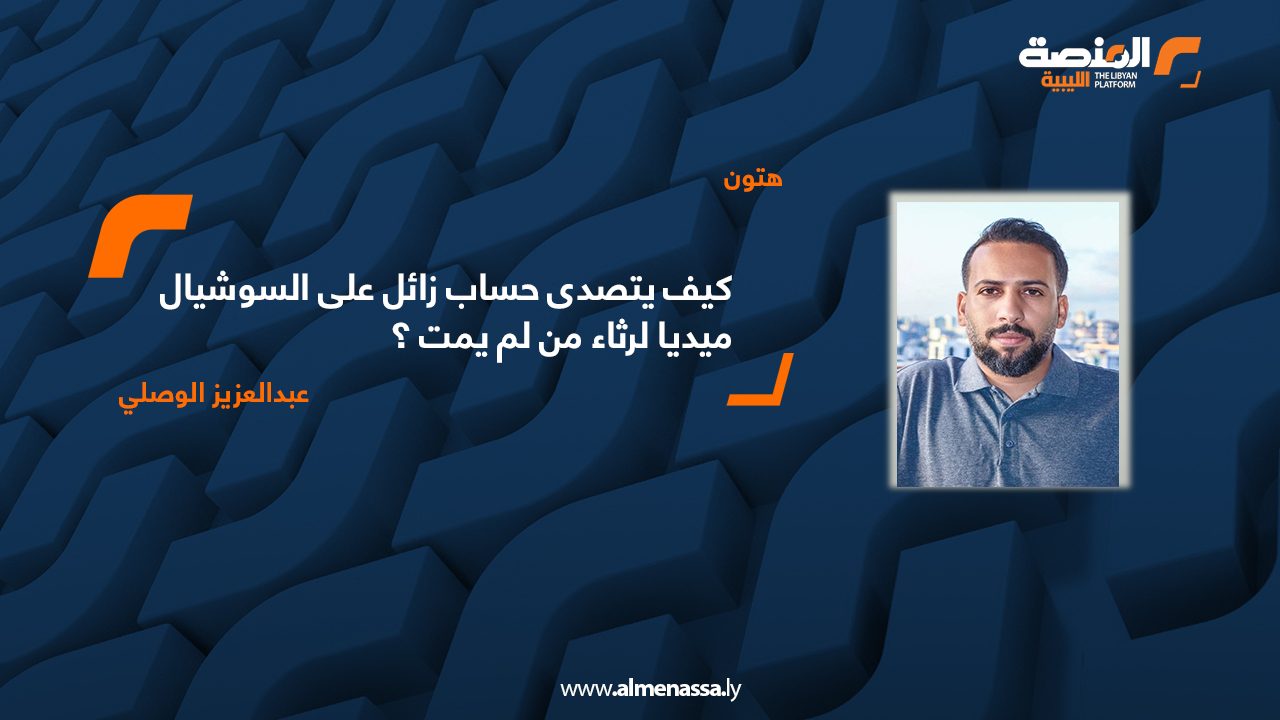 المنصة الليبية
THE LIBYAN PLATFORM

هتون

كيف يتصدى حساب زائل على السوشيال ميديا لرثاء من لم يمت ؟

عبدالعزيز الوصلي

www.almenassa.ly